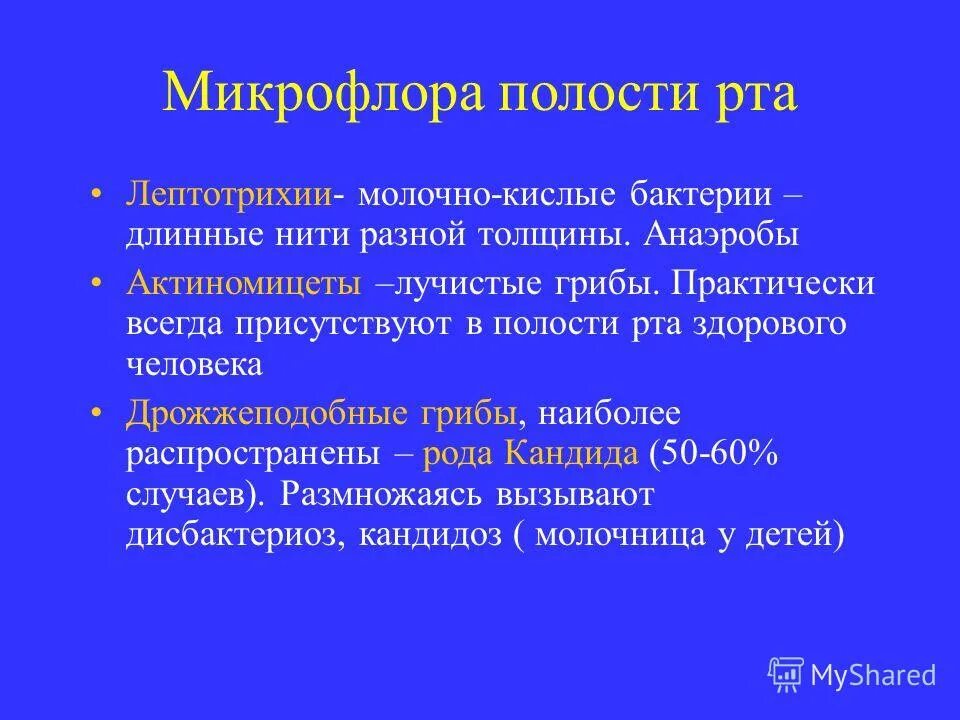 Микрофлора полости рта

• Лептотрихии- молочно-кислые бактерии – длинные нити разной толщины. Анаэробы

• Актиномицеты –лучистые грибы. Практически всегда присутствуют в полости рта здорового человека

• Дрожжеподобные грибы, наиболее распространены – рода Кандида (50-60% случаев). Размножаясь вызывают дисбактериоз, кандидоз ( молочница у детей)

MyShared